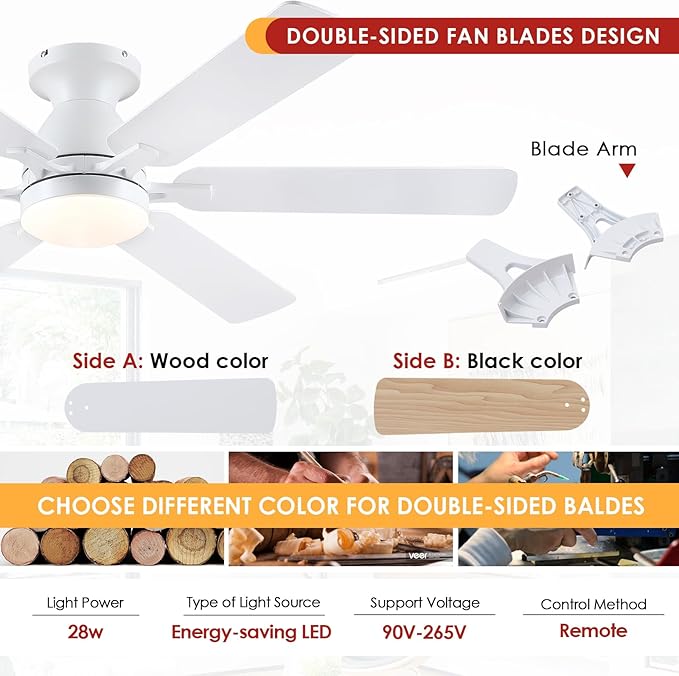 DOUBLE-SIDED FAN BLADES DESIGN

Blade Arm

Side A: Wood color

Side B: Black color

CHOOSE DIFFERENT COLOR FOR DOUBLE-SIDED BALDES

veer

| Light Power | Type of Light Source | Support Voltage | Control Method |
|---|---|---|---|
| 28w | Energy-saving LED | 90V-265V | Remote |